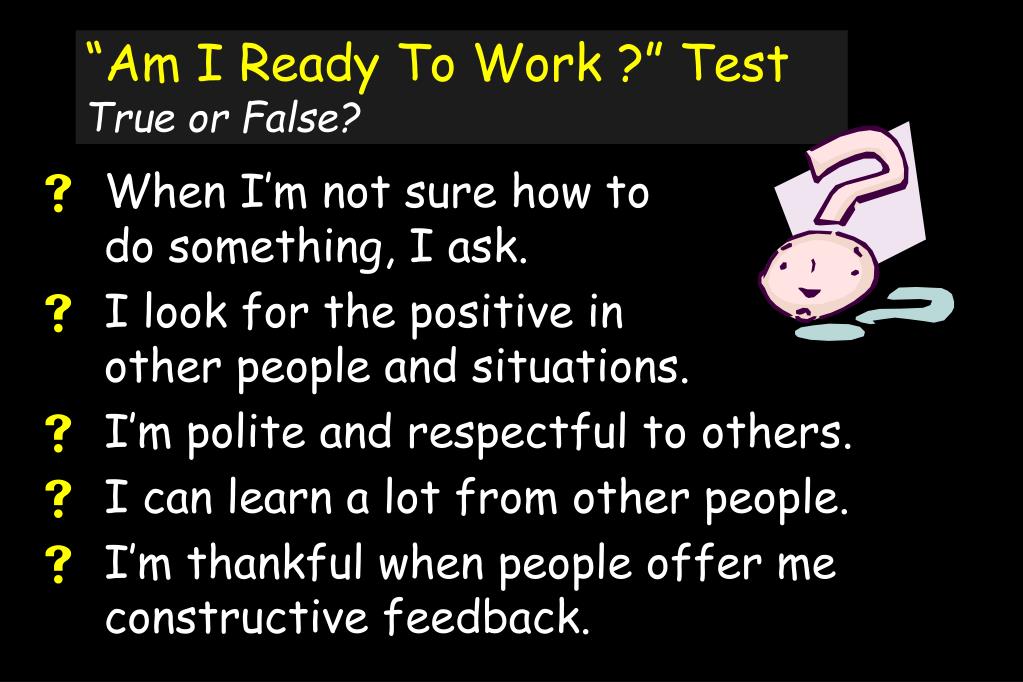 “Am I Ready To Work ?” Test
True or False?

? When I’m not sure how to do something, I ask.
? I look for the positive in other people and situations.
? I’m polite and respectful to others.
? I can learn a lot from other people.
? I’m thankful when people offer me constructive feedback.